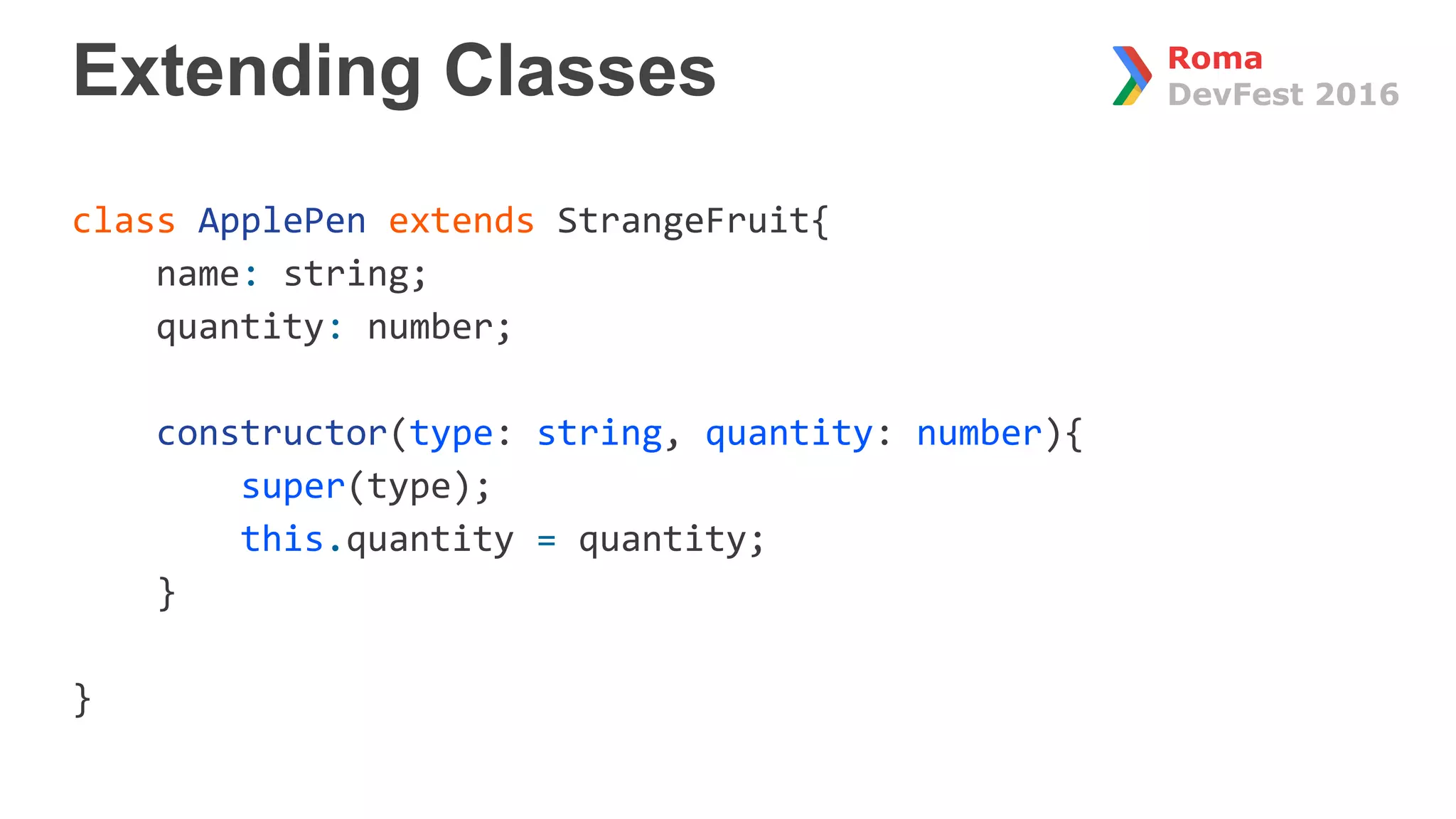 Extending Classes

Roma
DevFest 2016

class ApplePen extends StrangeFruit{
    name: string;
    quantity: number;

    constructor(type: string, quantity: number){
        super(type);
        this.quantity = quantity;
    }

}